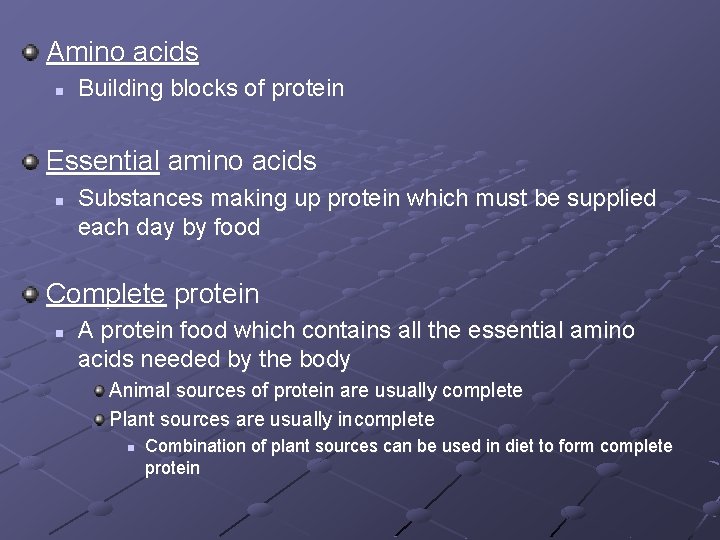 Amino acids

Building blocks of protein

Essential amino acids

Substances making up protein which must be supplied each day by food

Complete protein

A protein food which contains all the essential amino acids needed by the body

Animal sources of protein are usually complete

Plant sources are usually incomplete

Combination of plant sources can be used in diet to form complete protein